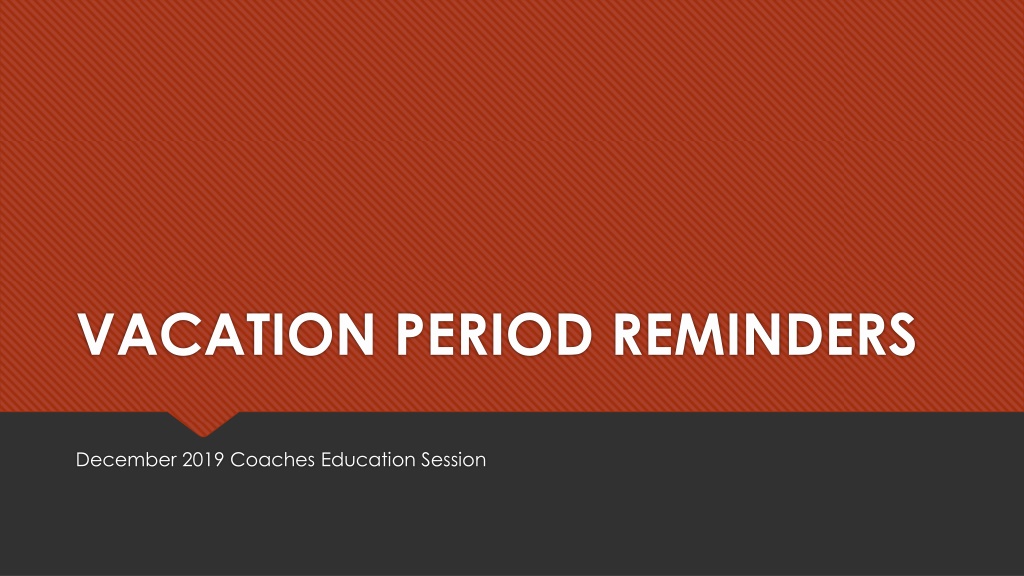 VACATION PERIOD REMINDERS

December 2019 Coaches Education Session